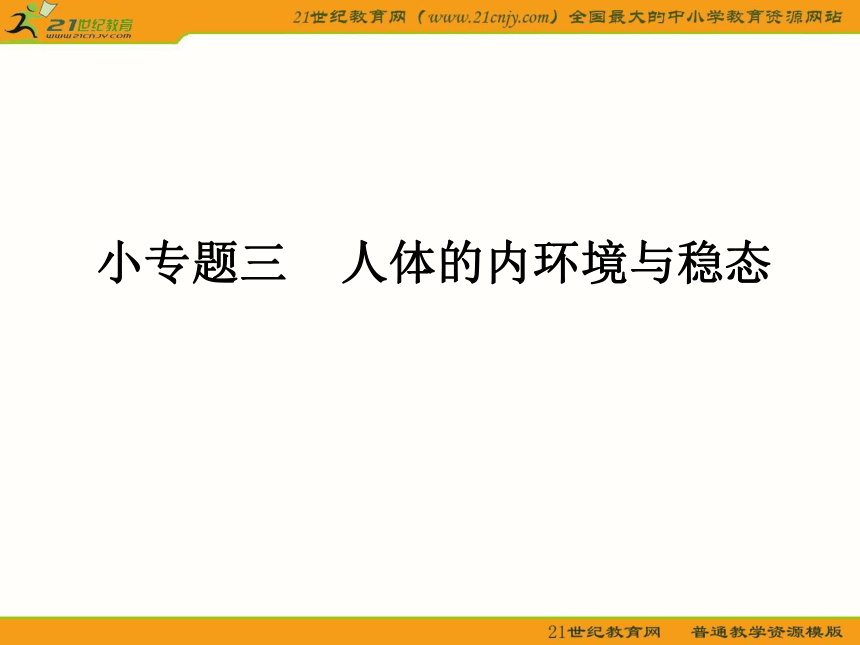 21世纪教育
www.21cnjy.com

21世纪教育网（www.21cnjy.com）全国最大的中小学教育资源网站

小专题三　人体的内环境与稳态

21世纪教育网　普通教学资源模版